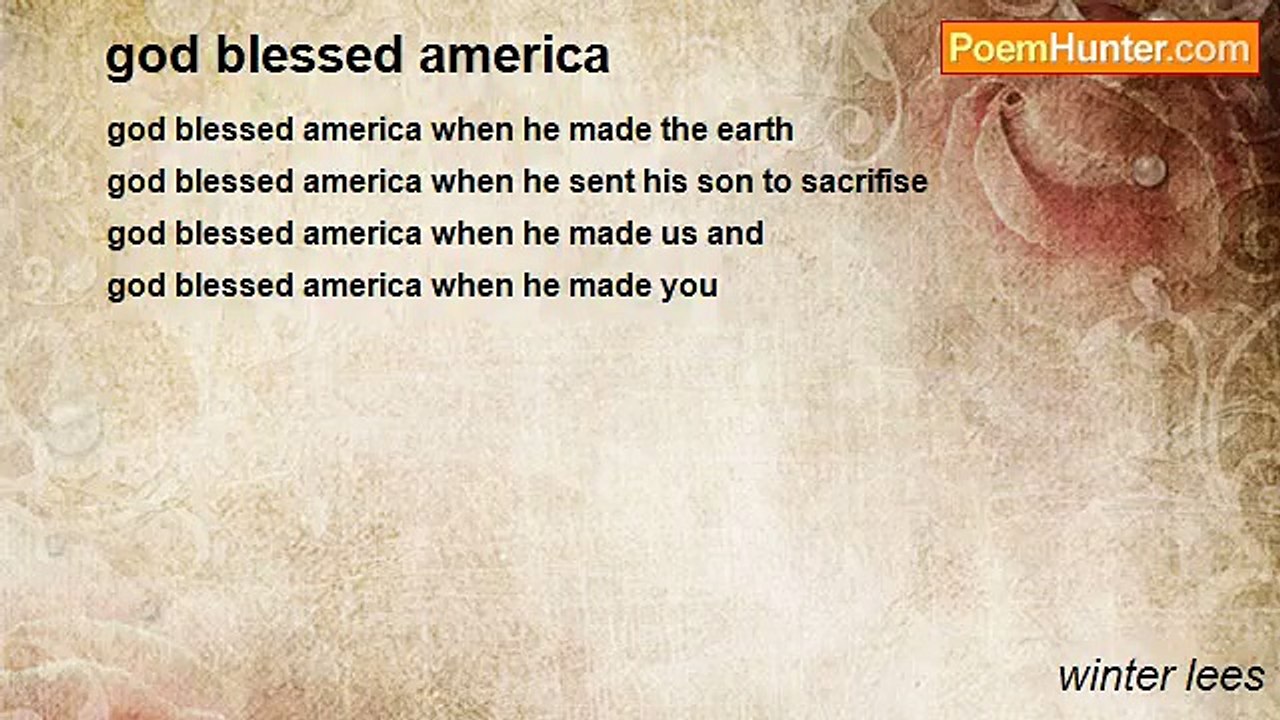 god blessed america

PoemHunter.com

god blessed america when he made the earth
god blessed america when he sent his son to sacrifise
god blessed america when he made us and
god blessed america when he made you

winter lees